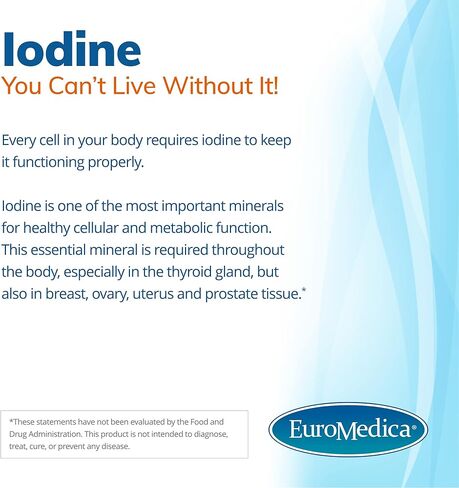 Iodine
You Can't Live Without It!

Every cell in your body requires iodine to keep it functioning properly.

Iodine is one of the most important minerals for healthy cellular and metabolic function. This essential mineral is required throughout the body, especially in the thyroid gland, but also in breast, ovary, uterus and prostate tissue.*

*These statements have not been evaluated by the Food and Drug Administration. This product is not intended to diagnose, treat, cure, or prevent any disease.

EuroMedica®